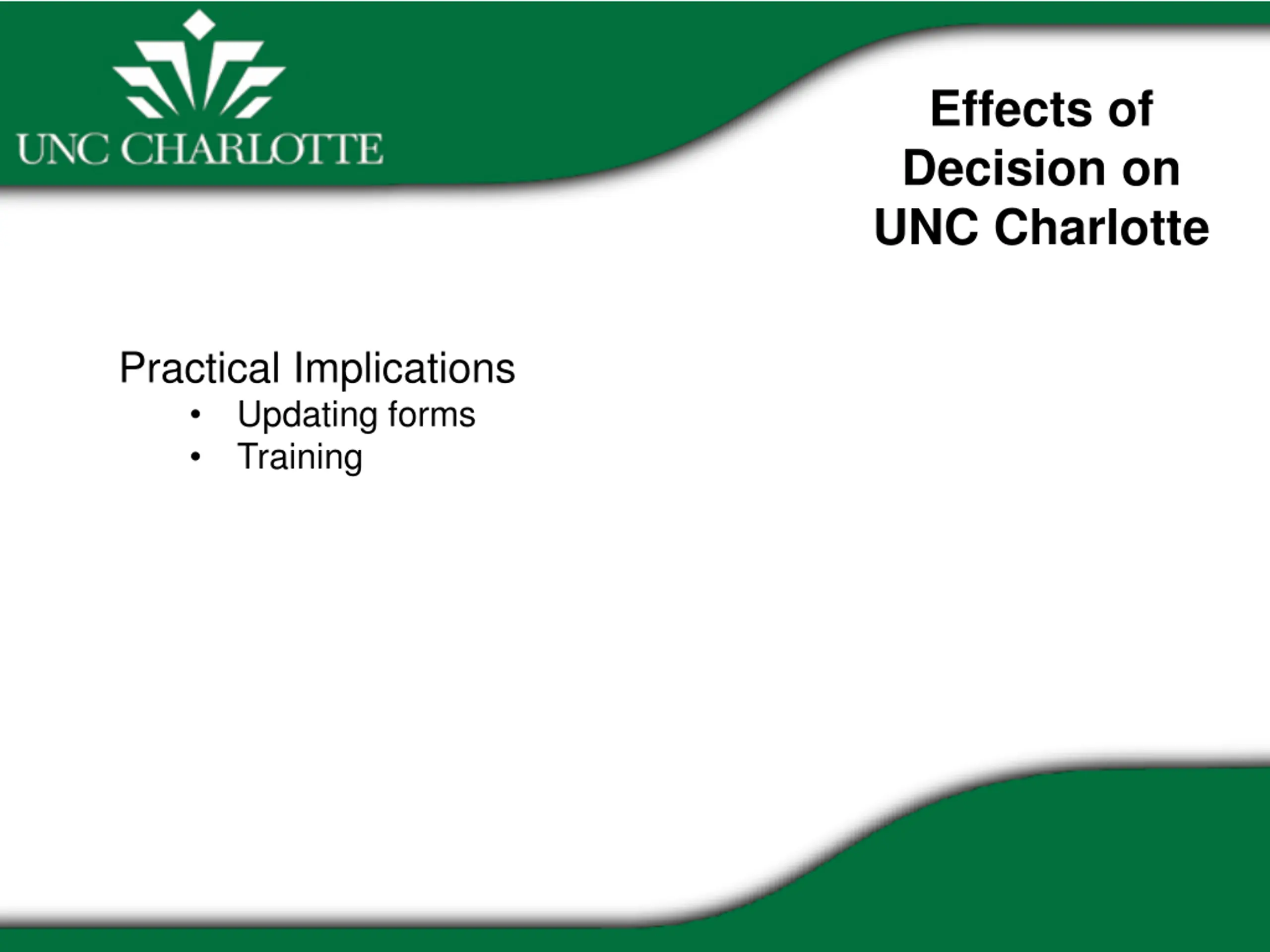 UNC CHARLOTTE

Effects of Decision on UNC Charlotte

Practical Implications
• Updating forms
• Training